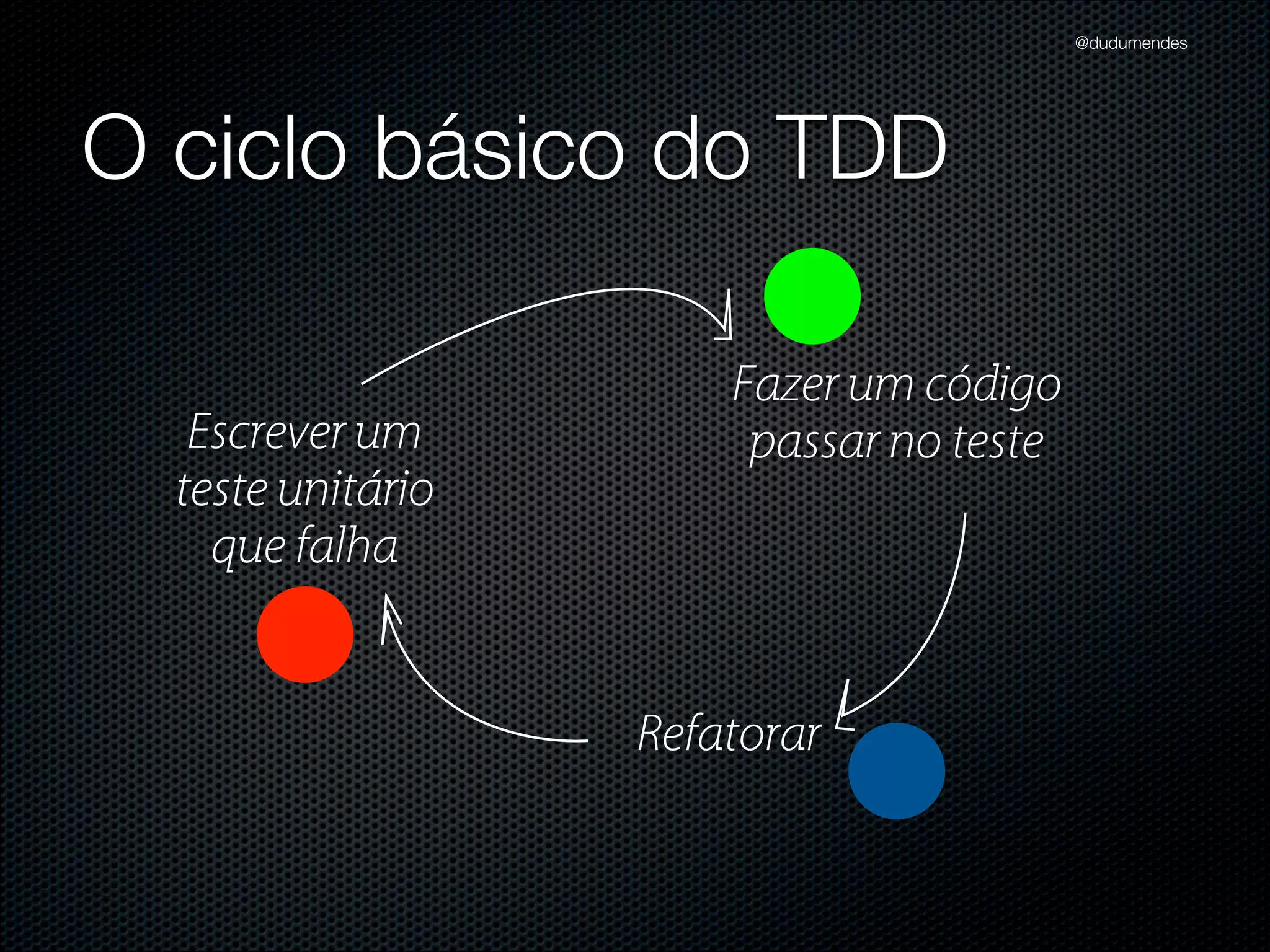 @dudumendes

O ciclo básico do TDD

Escrever um teste unitário que falha

Fazer um código passar no teste

Refatorar